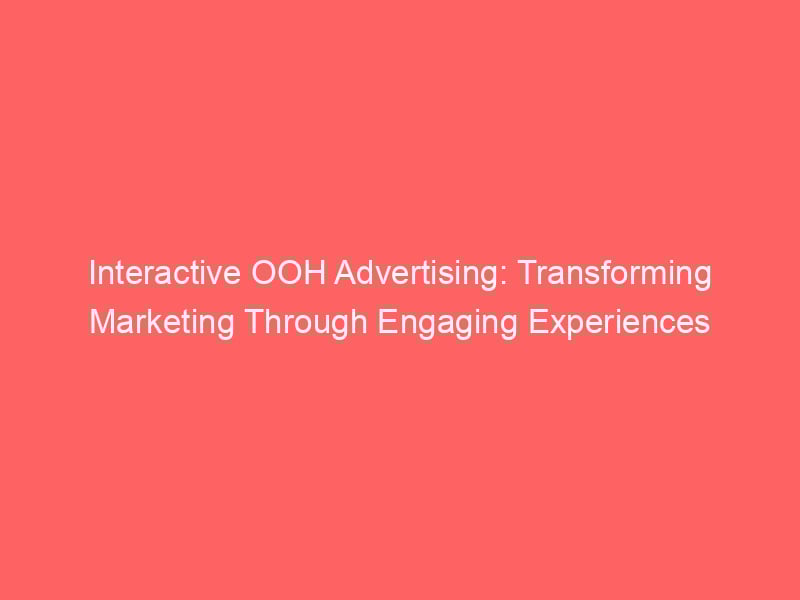 Interactive OOH Advertising: Transforming Marketing Through Engaging Experiences